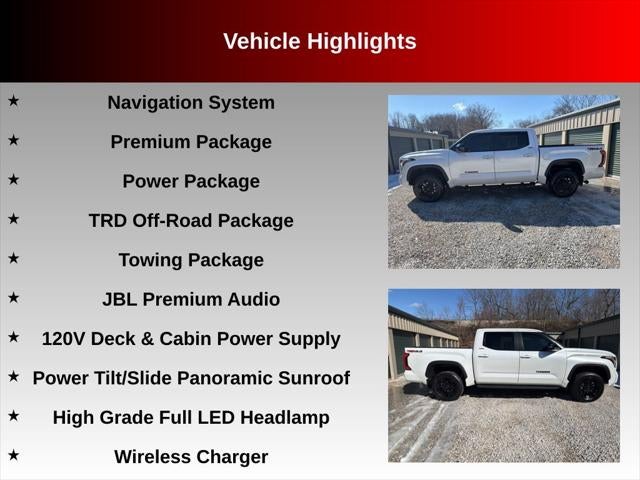 Vehicle Highlights

★ Navigation System

★ Premium Package

★ Power Package

★ TRD Off-Road Package

★ Towing Package

★ JBL Premium Audio

★ 120V Deck & Cabin Power Supply

★ Power Tilt/Slide Panoramic Sunroof

★ High Grade Full LED Headlamp

★ Wireless Charger